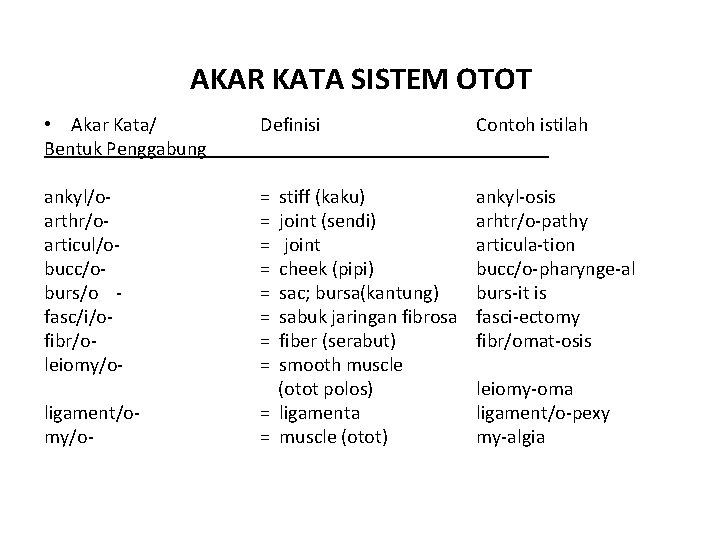 AKAR KATA SISTEM OTOT

| • Akar Kata/ Bentuk Penggabung | Definisi | Contoh istilah |
|---|---|---|
| ankyl/o- | = stiff (kaku) | ankyl-osis |
| arthr/o- | = joint (sendi) | arhtr/o-pathy |
| articul/o- | = joint | articula-tion |
| bucc/o- | = cheek (pipi) | bucc/o-pharynge-al |
| burs/o - | = sac; bursa(kantung) | burs-it is |
| fasc/i/o- | = sabuk jaringan fibrosa | fasci-ectomy |
| fibr/o- | = fiber (serabut) | fibr/omat-osis |
| leiomy/o- | = smooth muscle (otot polos) | leiomy-oma |
| ligament/o- | = ligamenta | ligament/o-pexy |
| my/o- | = muscle (otot) | my-algia |